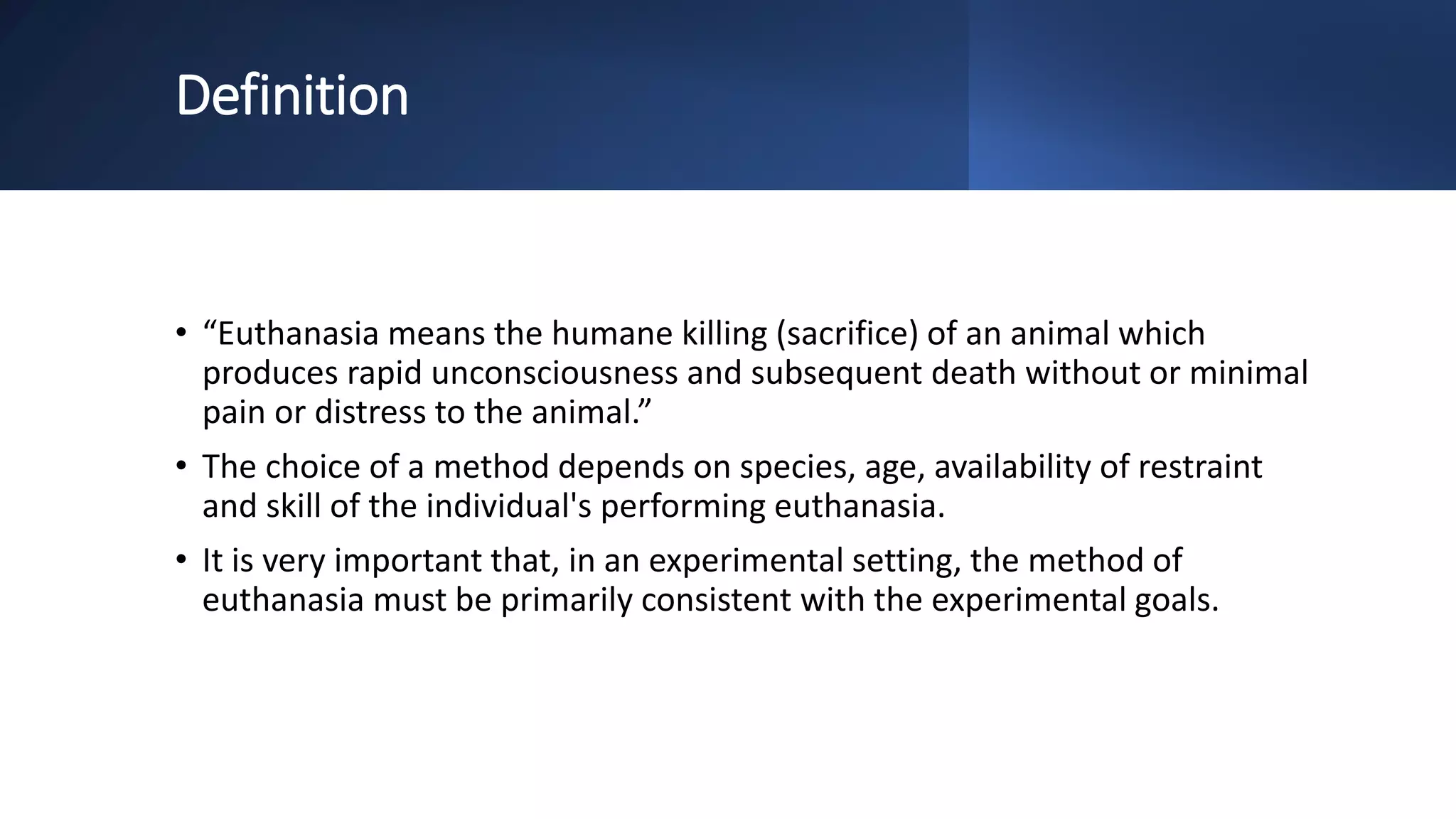 Definition

• “Euthanasia means the humane killing (sacrifice) of an animal which produces rapid unconsciousness and subsequent death without or minimal pain or distress to the animal.”

• The choice of a method depends on species, age, availability of restraint and skill of the individual's performing euthanasia.

• It is very important that, in an experimental setting, the method of euthanasia must be primarily consistent with the experimental goals.